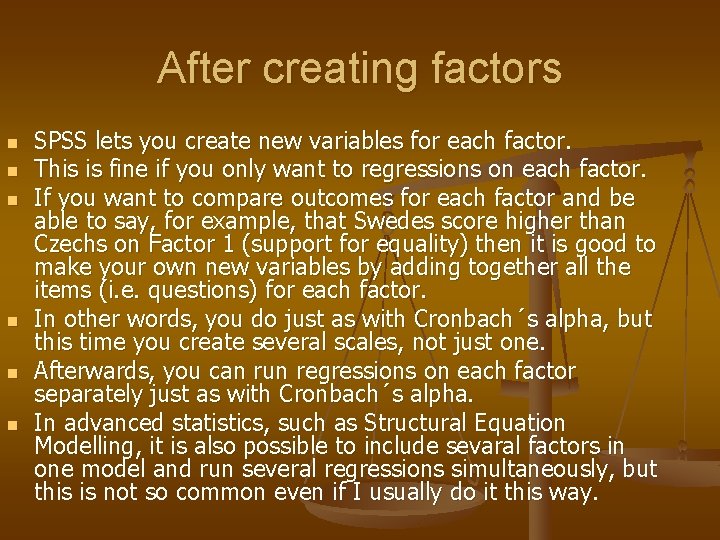 After creating factors

- SPSS lets you create new variables for each factor.
- This is fine if you only want to regressions on each factor.
- If you want to compare outcomes for each factor and be able to say, for example, that Swedes score higher than Czechs on Factor 1 (support for equality) then it is good to make your own new variables by adding together all the items (i.e. questions) for each factor.
- In other words, you do just as with Cronbach´s alpha, but this time you create several scales, not just one.
- Afterwards, you can run regressions on each factor separately just as with Cronbach´s alpha.
- In advanced statistics, such as Structural Equation Modelling, it is also possible to include sevaral factors in one model and run several regressions simultaneously, but this is not so common even if I usually do it this way.